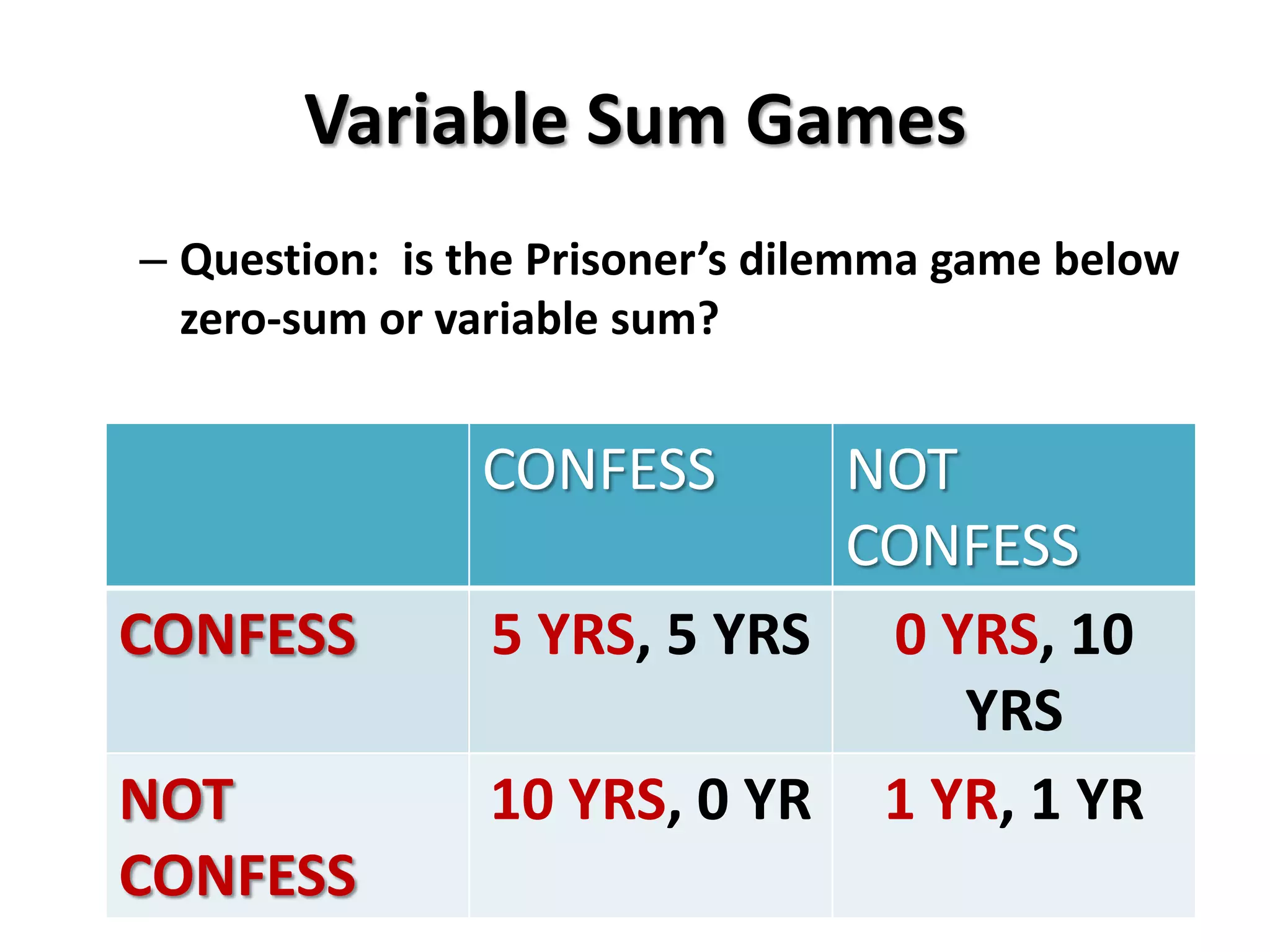 Variable Sum Games

– Question: is the Prisoner’s dilemma game below zero-sum or variable sum?

| | CONFESS | NOT CONFESS |
|---|---|---|
| CONFESS | 5 YRS, 5 YRS | 0 YRS, 10 YRS |
| NOT CONFESS | 10 YRS, 0 YR | 1 YR, 1 YR |